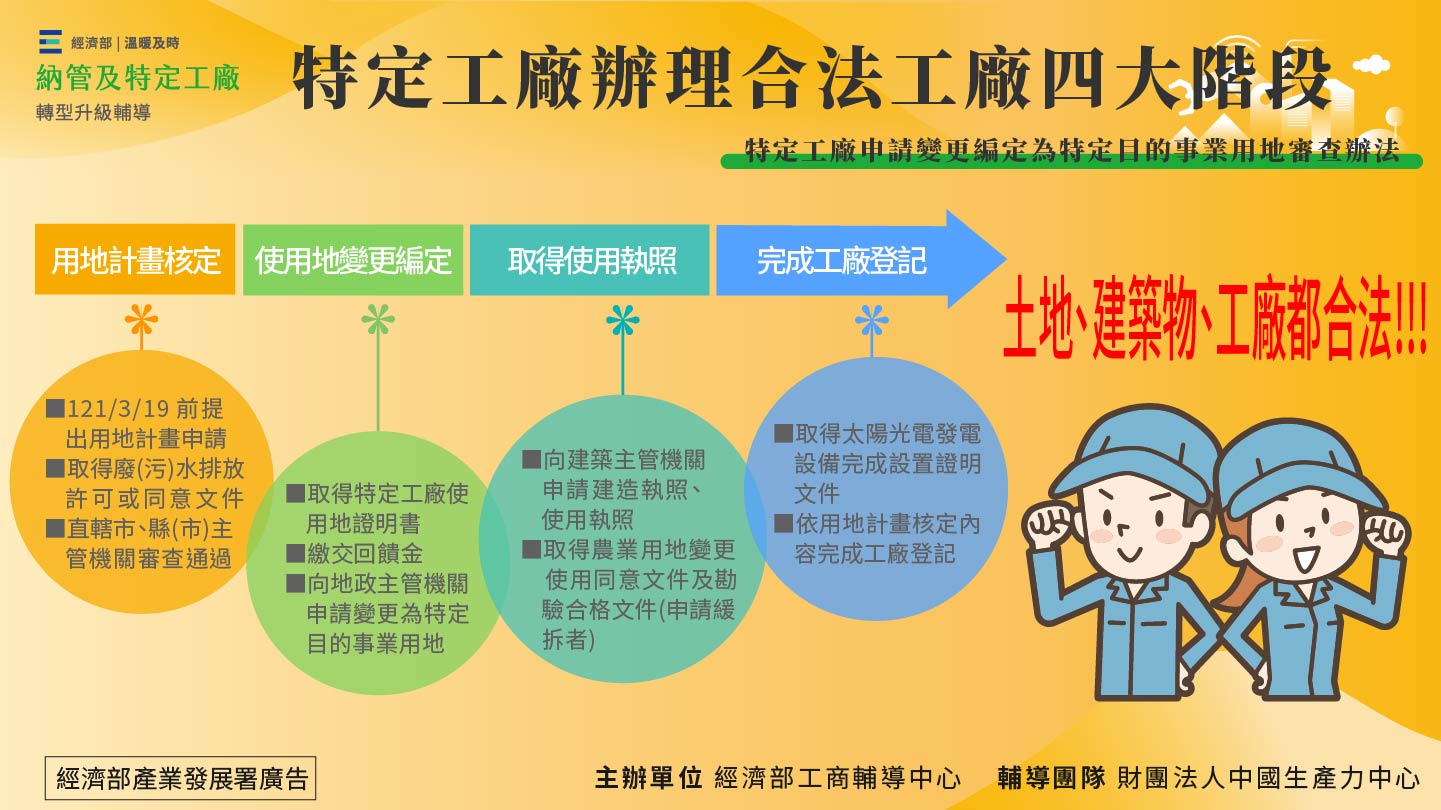 經濟部｜溫暖及時
納管及特定工廠
轉型升級輔導

特定工廠辦理合法工廠四大階段

特定工廠申請變更編定為特定目的事業用地審查辦法

用地計畫核定

使用地變更編定

取得使用執照

完成工廠登記

土地、建築物、工廠都合法!!!

■121/3/19 前提出用地計畫申請
■取得廢(污)水排放許可或同意文件
■直轄市、縣(市)主管機關審查通過

■取得特定工廠使用地證明書
■繳交回饋金
■向地政主管機關申請變更為特定目的事業用地

■向建築主管機關申請建造執照、使用執照
■取得農業用地變更使用同意文件及勘驗合格文件(申請緩拆者)

■取得太陽光電發電設備完成設置證明文件
■依用地計畫核定內容完成工廠登記

經濟部產業發展署廣告

主辦單位 經濟部工商輔導中心　輔導團隊 財團法人中國生產力中心